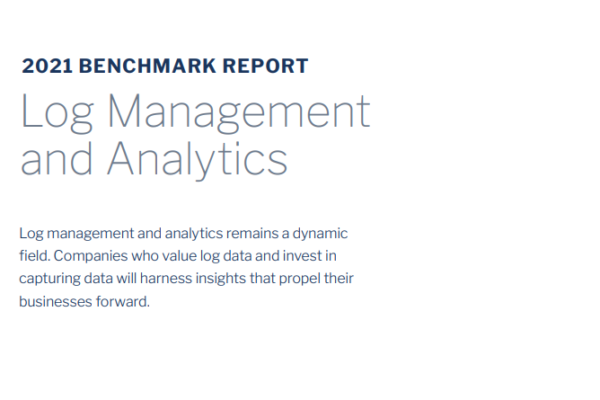 2021 BENCHMARK REPORT

Log Management and Analytics

Log management and analytics remains a dynamic field. Companies who value log data and invest in capturing data will harness insights that propel their businesses forward.